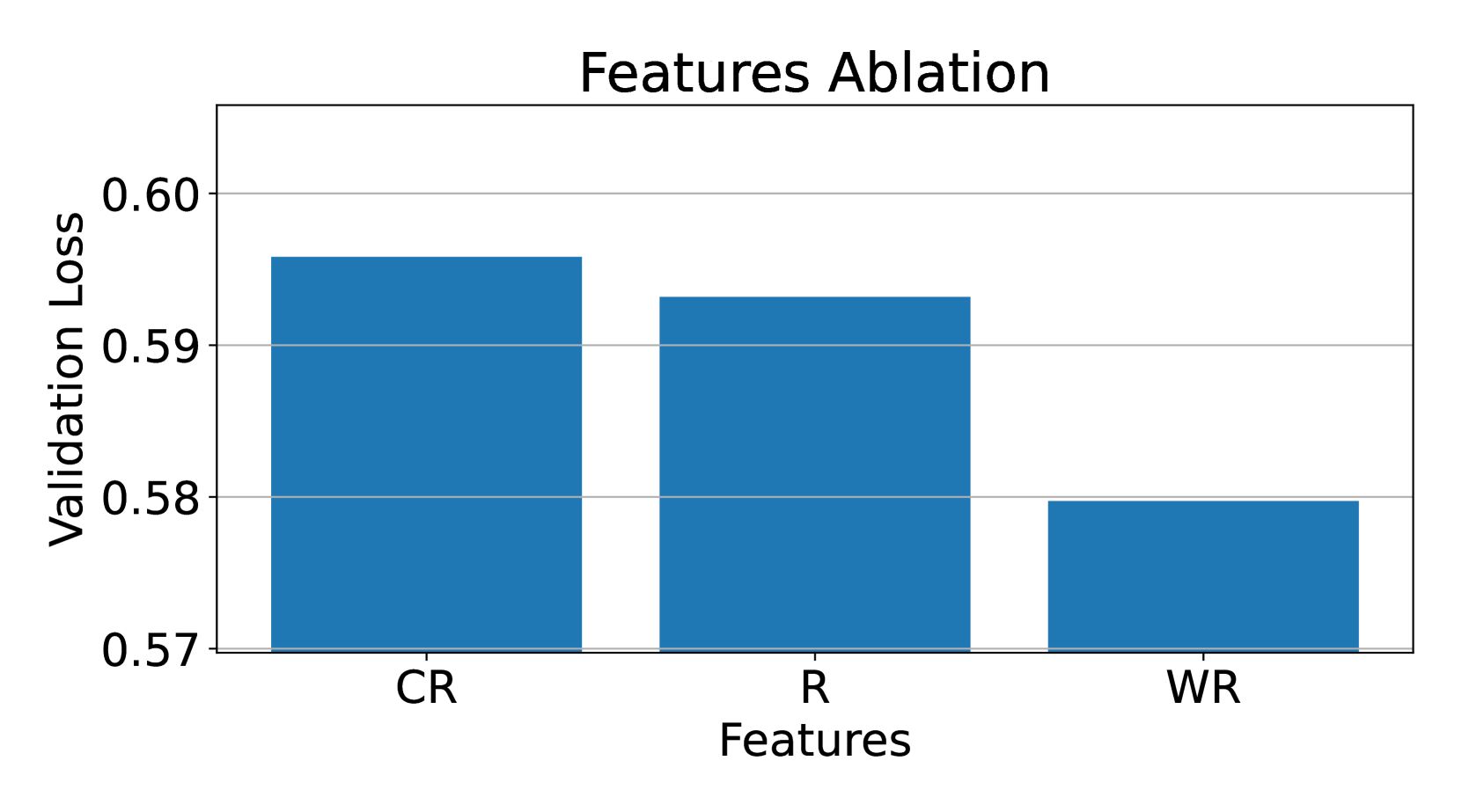 Features Ablation

Validation Loss

0.60
0.59
0.58
0.57

CR
R
WR

Features